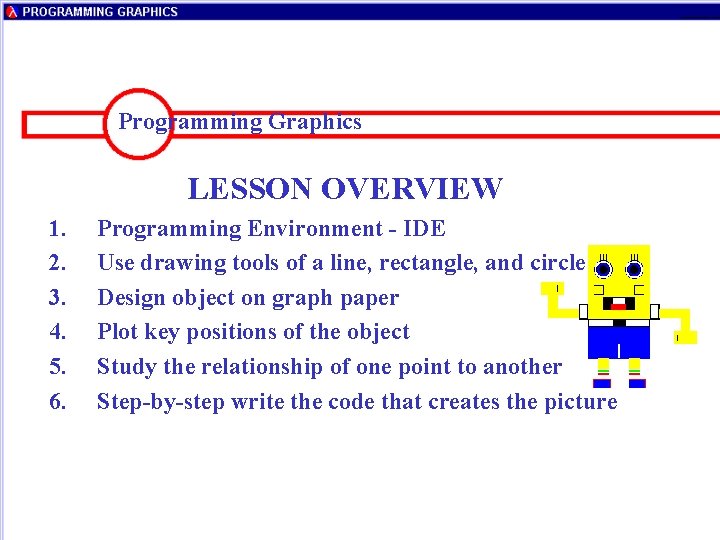 PROGRAMMING GRAPHICS

Programming Graphics

LESSON OVERVIEW

1. Programming Environment - IDE
2. Use drawing tools of a line, rectangle, and circle
3. Design object on graph paper
4. Plot key positions of the object
5. Study the relationship of one point to another
6. Step-by-step write the code that creates the picture